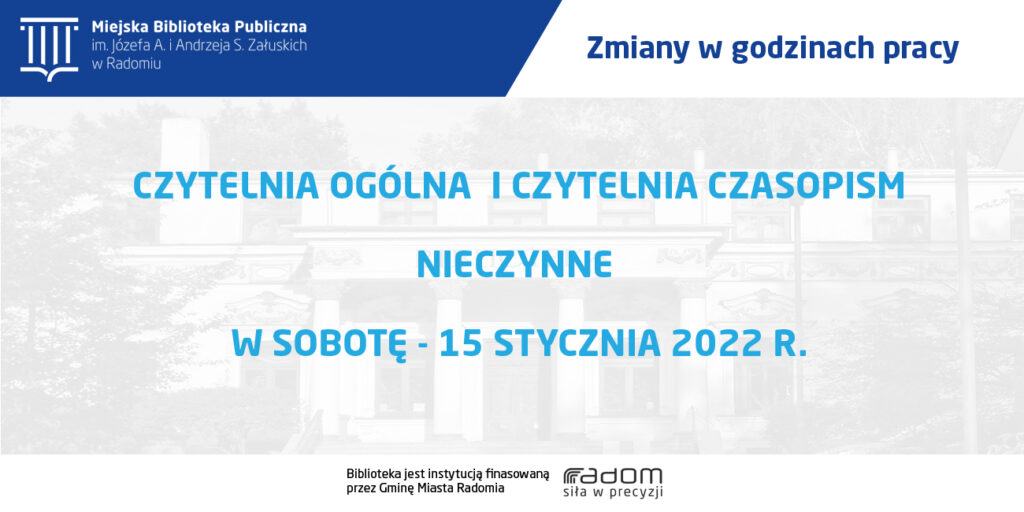 Miejska Biblioteka Publiczna
im. Józefa A. i Andrzeja S. Załuskich
w Radomiu

Zmiany w godzinach pracy

CZYTELNIA OGÓLNA I CZYTELNIA CZASOPISM

NIECZYNNE

W SOBOTĘ - 15 STYCZNIA 2022 R.

Biblioteka jest instytucją finasowaną przez Gminę Miasta Radomia

radom
siła w precyzji